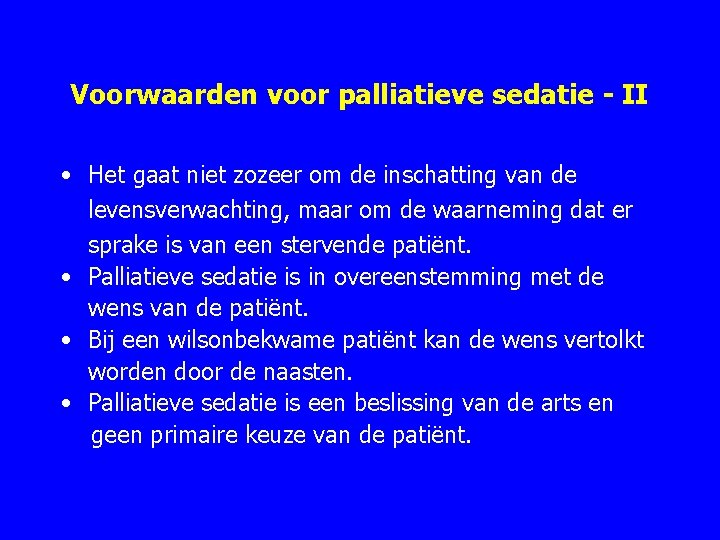 Voorwaarden voor palliatieve sedatie - II

• Het gaat niet zozeer om de inschatting van de levensverwachting, maar om de waarneming dat er sprake is van een stervende patiënt.
• Palliatieve sedatie is in overeenstemming met de wens van de patiënt.
• Bij een wilsonbekwame patiënt kan de wens vertolkt worden door de naasten.
• Palliatieve sedatie is een beslissing van de arts en geen primaire keuze van de patiënt.